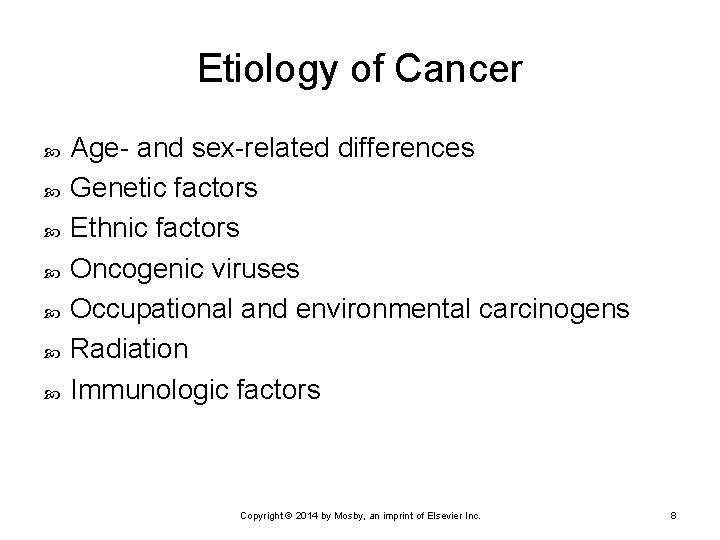 Etiology of Cancer

- Age- and sex-related differences
- Genetic factors
- Ethnic factors
- Oncogenic viruses
- Occupational and environmental carcinogens
- Radiation
- Immunologic factors

Copyright © 2014 by Mosby, an imprint of Elsevier Inc.

8